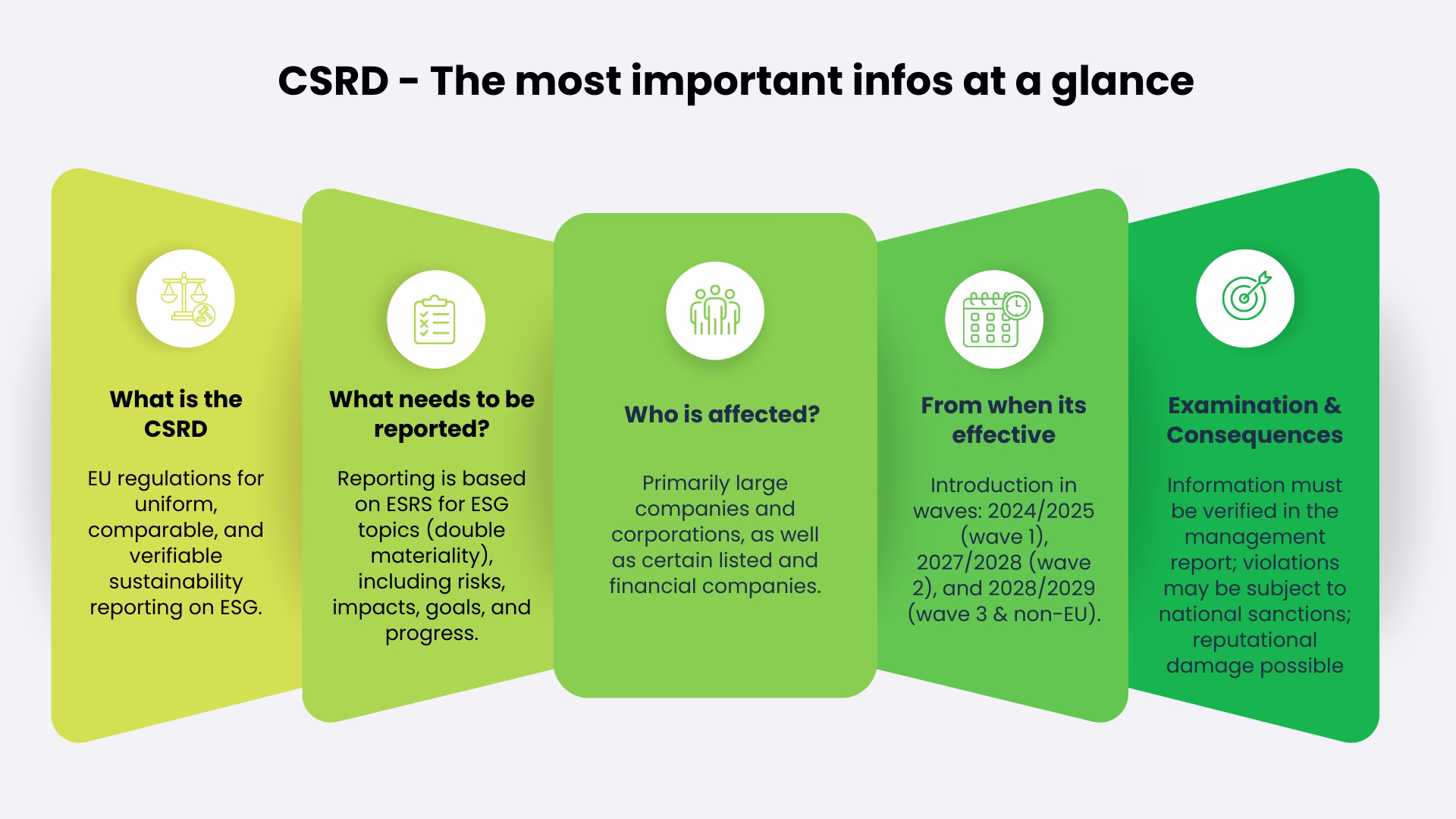 CSRD - The most important infos at a glance

What is the CSRD

EU regulations for uniform, comparable, and verifiable sustainability reporting on ESG.

What needs to be reported?

Reporting is based on ESRS for ESG topics (double materiality), including risks, impacts, goals, and progress.

Who is affected?

Primarily large companies and corporations, as well as certain listed and financial companies.

From when its effective

Introduction in waves: 2024/2025 (wave 1), 2027/2028 (wave 2), and 2028/2029 (wave 3 & non-EU).

Examination & Consequences

Information must be verified in the management report; violations may be subject to national sanctions; reputational damage possible